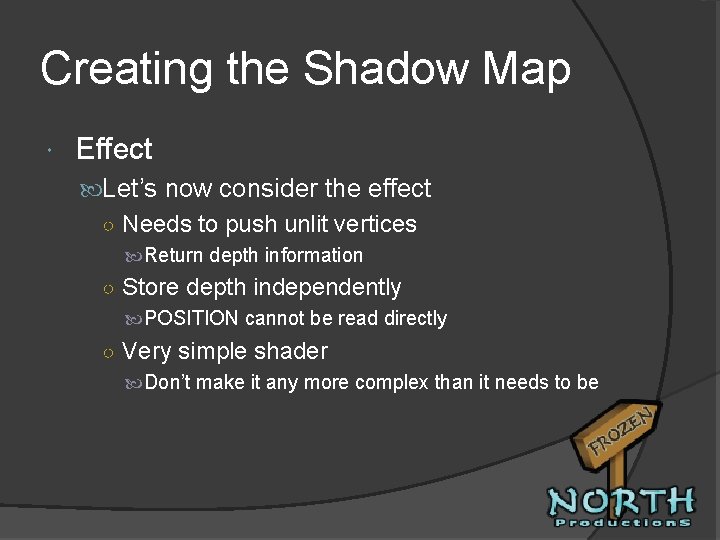 Creating the Shadow Map

Effect

Let's now consider the effect

Needs to push unlit vertices

Return depth information

Store depth independently

POSITION cannot be read directly

Very simple shader

Don't make it any more complex than it needs to be

FROZEN

NORTH
Productions